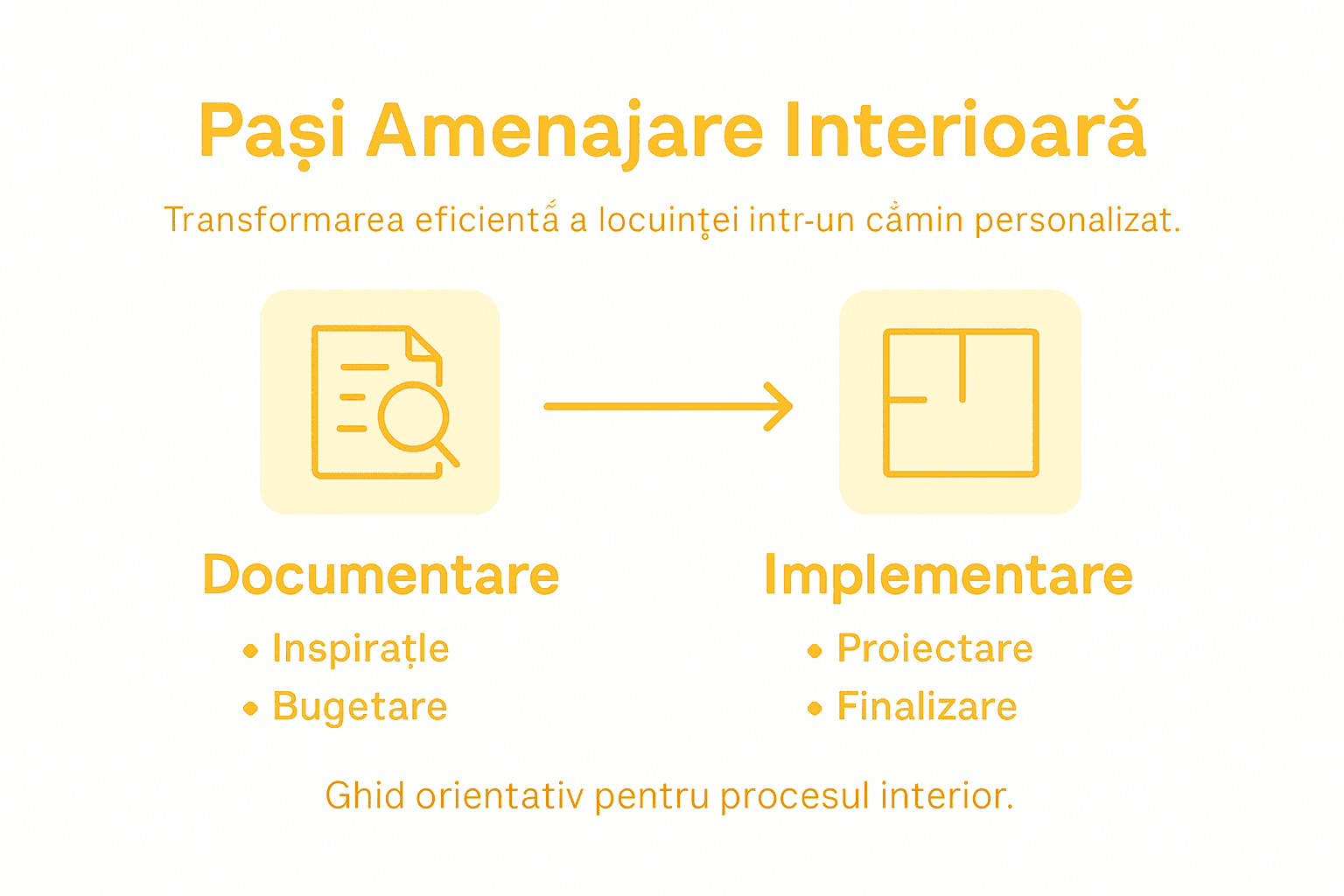 Pași Amenajare Interioară

Transformarea eficientă a locuinței intr-un cămin personalizat.

Documentare

• Inspirațle
• Bugetare

Implementare

• Proiectare
• Finalizare

Ghid orientativ pentru procesul interior.